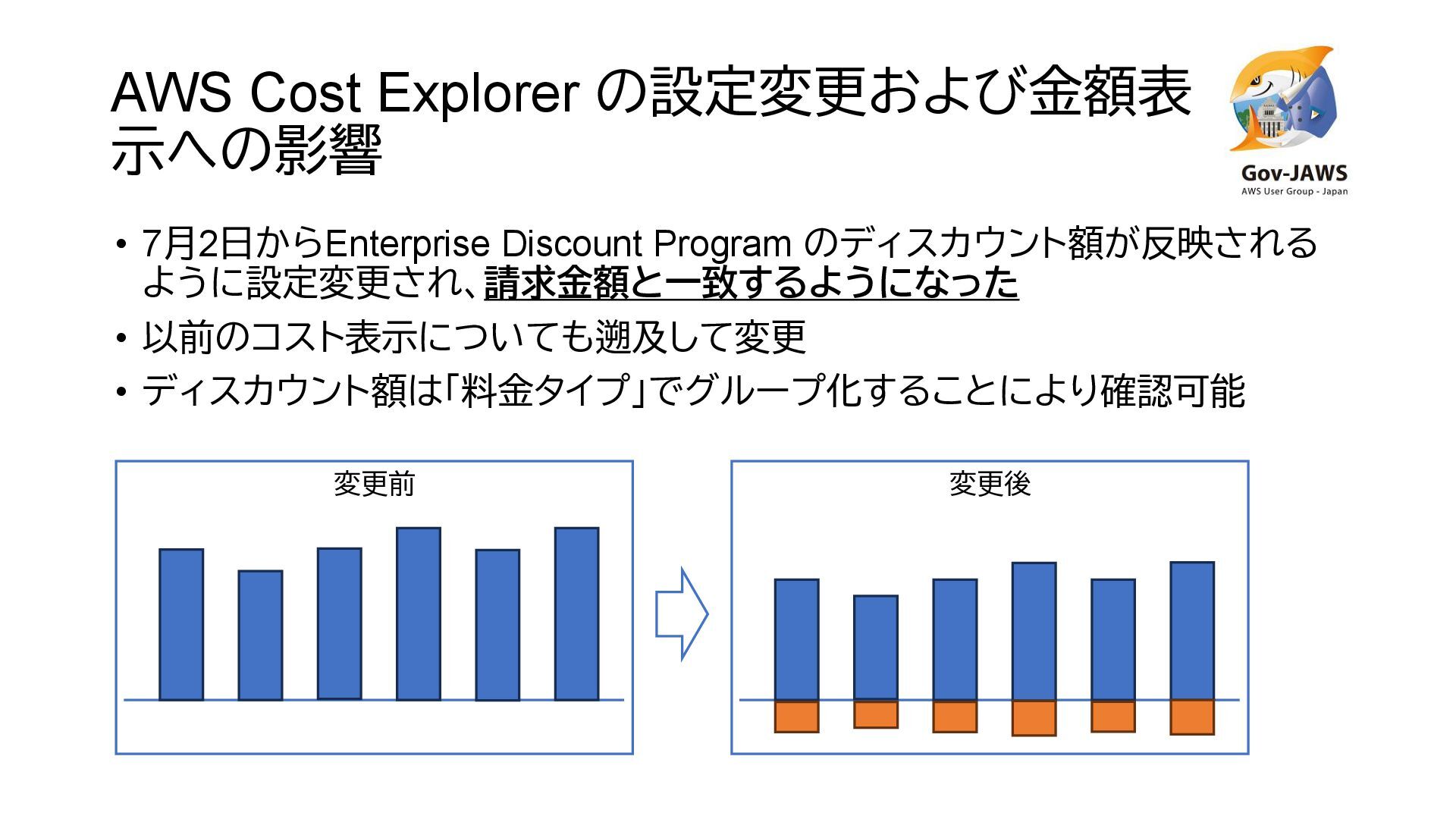 AWS Cost Explorer の設定変更および金額表示への影響

Gov-JAWS
AWS User Group - Japan

• 7月2日からEnterprise Discount Program のディスカウント額が反映されるように設定変更され、請求金額と一致するようになった
• 以前のコスト表示についても遡及して変更
• ディスカウント額は「料金タイプ」でグループ化することにより確認可能

変更前

変更後